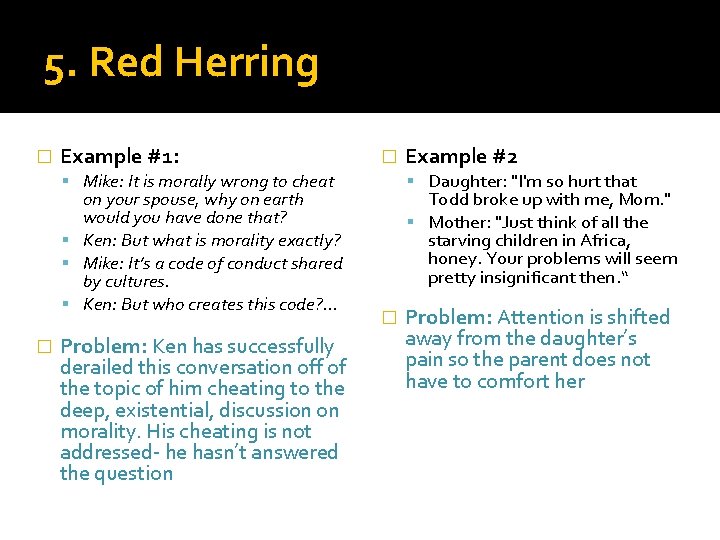 5. Red Herring

Example #1:

Mike: It is morally wrong to cheat on your spouse, why on earth would you have done that?

Ken: But what is morality exactly?

Mike: It's a code of conduct shared by cultures.

Ken: But who creates this code?...

Problem: Ken has successfully derailed this conversation off of the topic of him cheating to the deep, existential, discussion on morality. His cheating is not addressed- he hasn't answered the question

Example #2

Daughter: "I'm so hurt that Todd broke up with me, Mom."

Mother: "Just think of all the starving children in Africa, honey. Your problems will seem pretty insignificant then."

Problem: Attention is shifted away from the daughter's pain so the parent does not have to comfort her